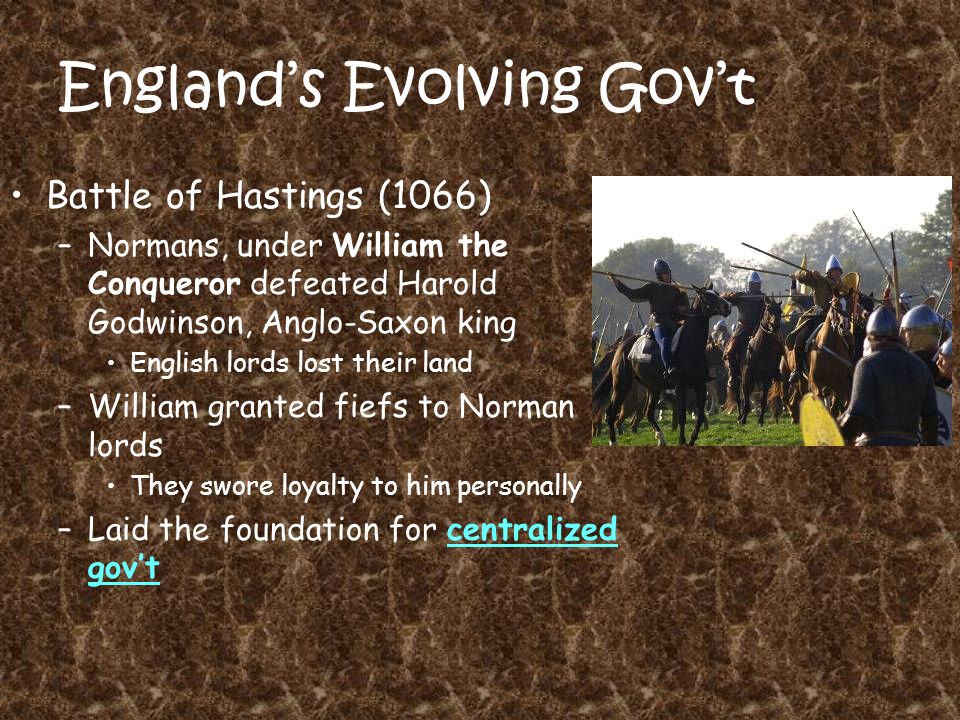 England's Evolving Gov't

• Battle of Hastings (1066)
– Normans, under William the Conqueror defeated Harold Godwinson, Anglo-Saxon king
• English lords lost their land
– William granted fiefs to Norman lords
• They swore loyalty to him personally
– Laid the foundation for centralized gov't